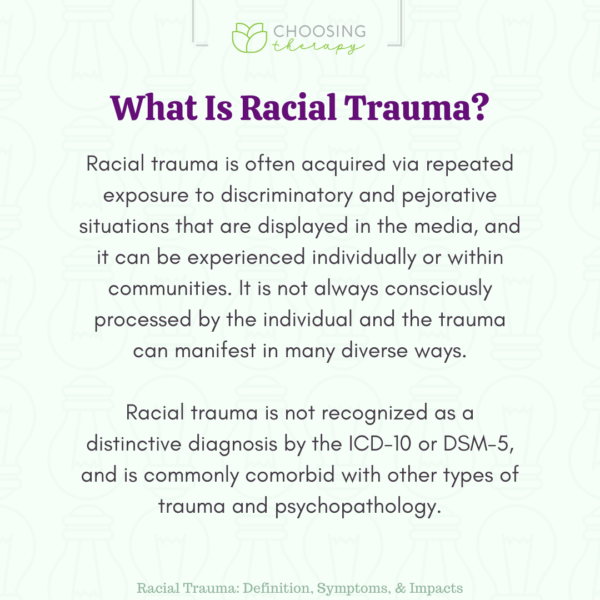 CHOOSING therapy

What Is Racial Trauma?

Racial trauma is often acquired via repeated exposure to discriminatory and pejorative situations that are displayed in the media, and it can be experienced individually or within communities. It is not always consciously processed by the individual and the trauma can manifest in many diverse ways.

Racial trauma is not recognized as a distinctive diagnosis by the ICD-10 or DSM-5, and is commonly comorbid with other types of trauma and psychopathology.

Racial Trauma: Definition, Symptoms, & Impacts